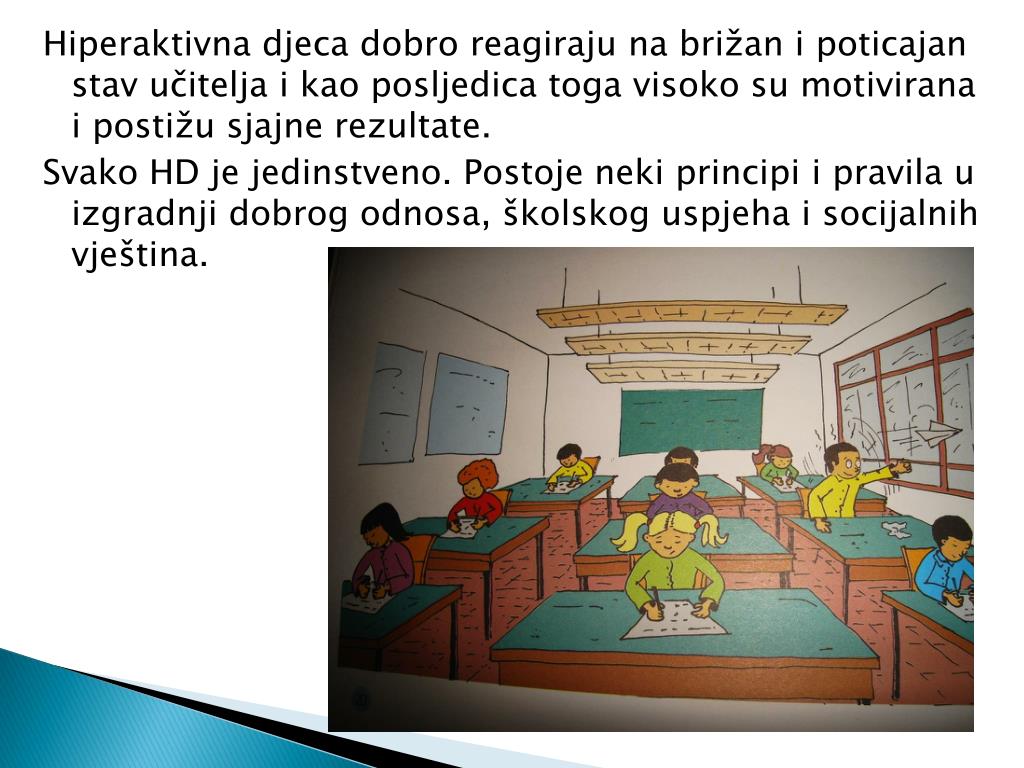 Hiperaktivna djeca dobro reagiraju na brižan i poticajan stav učitelja i kao posljedica toga visoko su motivirana i postižu sjajne rezultate.

Svako HD je jedinstveno. Postoje neki principi i pravila u izgradnji dobrog odnosa, školskog uspjeha i socijalnih vještina.